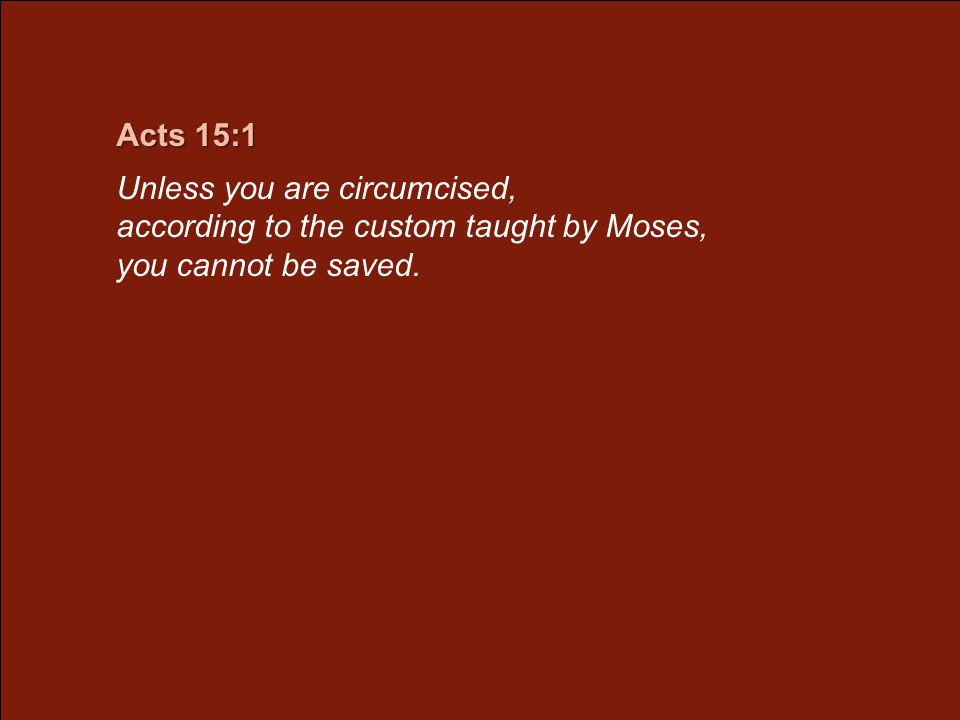 Acts 15:1

Unless you are circumcised,
according to the custom taught by Moses,
you cannot be saved.